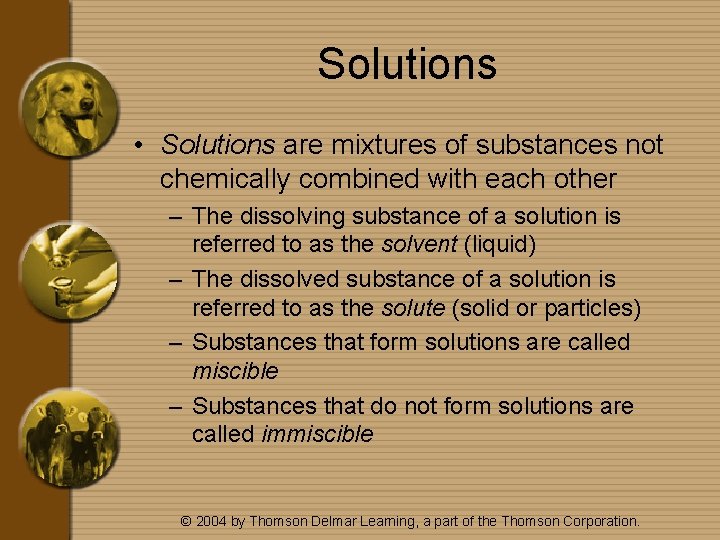 Solutions

• Solutions are mixtures of substances not chemically combined with each other

– The dissolving substance of a solution is referred to as the solvent (liquid)

– The dissolved substance of a solution is referred to as the solute (solid or particles)

– Substances that form solutions are called miscible

– Substances that do not form solutions are called immiscible

© 2004 by Thomson Delmar Learning, a part of the Thomson Corporation.